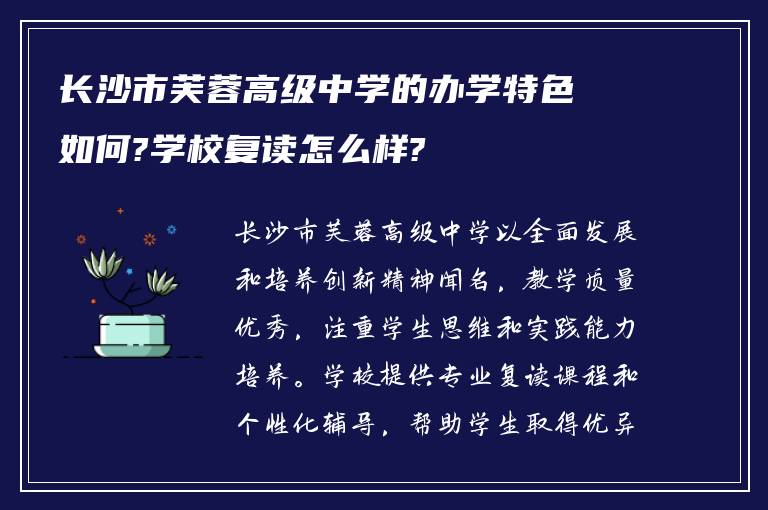 长沙市芙蓉高级中学的办学特色如何?学校复读怎么样?

长沙市芙蓉高级中学以全面发展和培养创新精神闻名，教学质量优秀，注重学生思维和实践能力培养。学校提供专业复读课程和个性化辅导，帮助学生取得优异